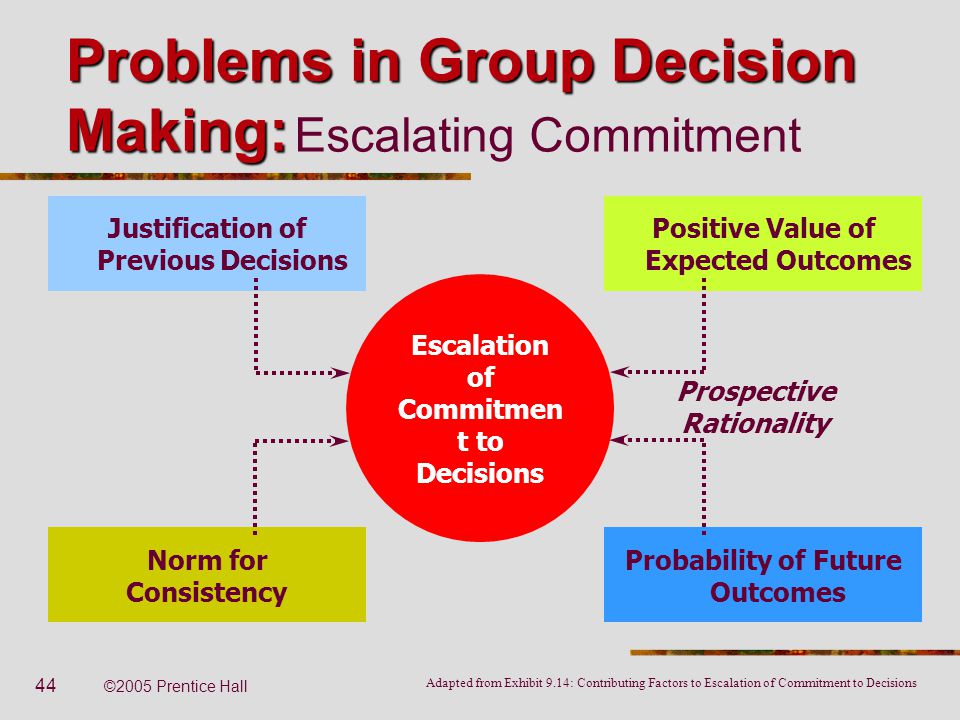 Problems in Group Decision Making: Escalating Commitment

Justification of Previous Decisions

Positive Value of Expected Outcomes

Escalation of Commitmen t to Decisions

Prospective Rationality

Norm for Consistency

Probability of Future Outcomes

44 ©2005 Prentice Hall

Adapted from Exhibit 9.14: Contributing Factors to Escalation of Commitment to Decisions